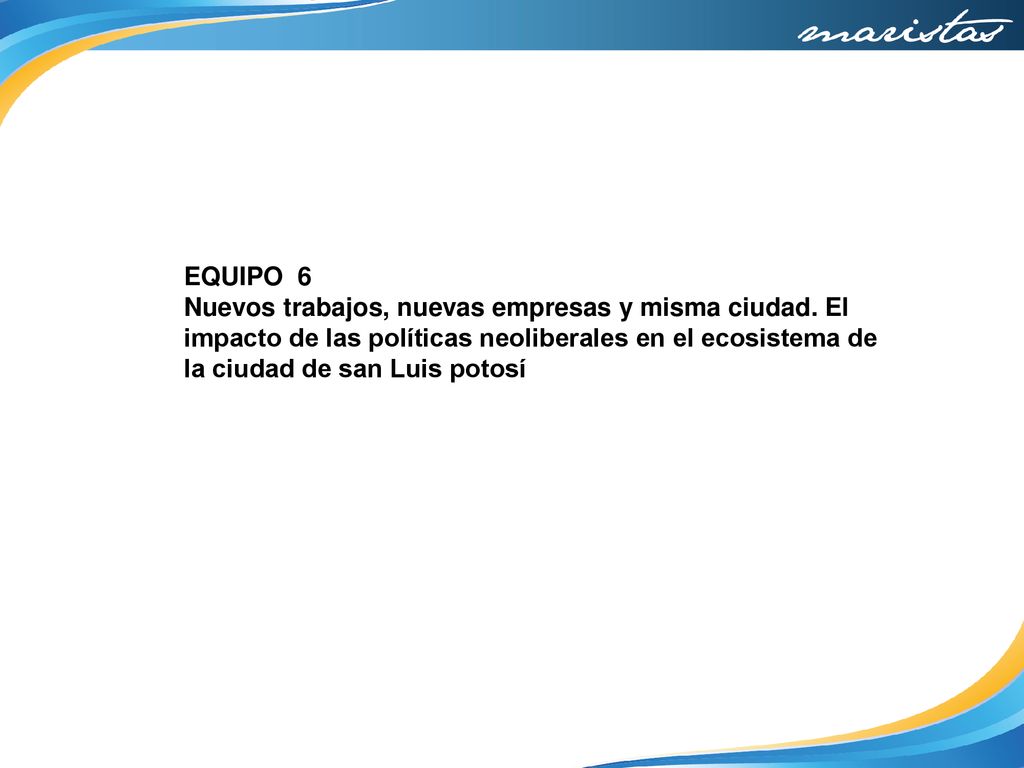 maristas

EQUIPO 6
Nuevos trabajos, nuevas empresas y misma ciudad. El impacto de las políticas neoliberales en el ecosistema de la ciudad de san Luis potosí